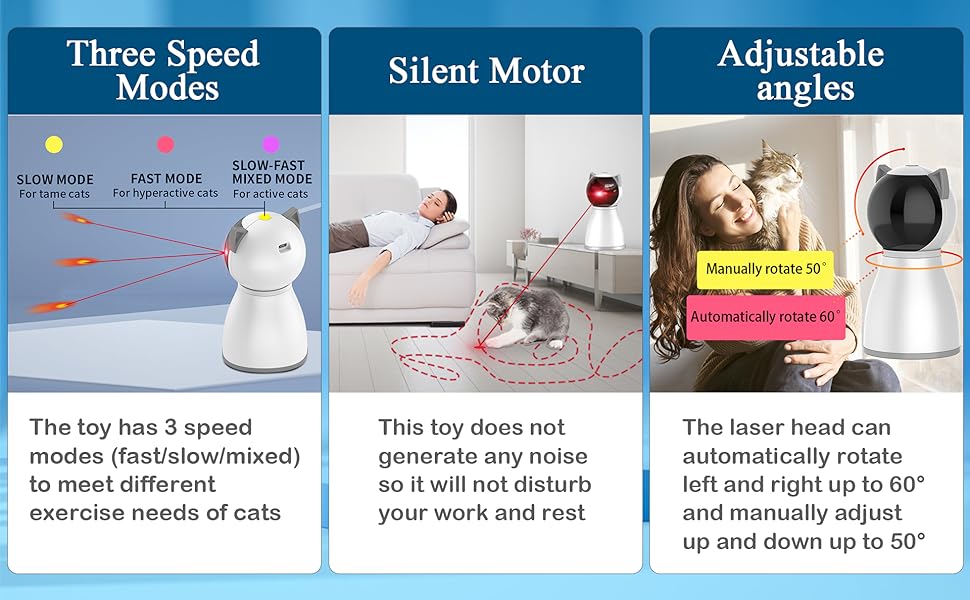 Three Speed Modes

SLOW MODE
For tame cats

FAST MODE
For hyperactive cats

SLOW-FAST MIXED MODE
For active cats

The toy has 3 speed modes (fast/slow/mixed) to meet different exercise needs of cats

Silent Motor

This toy does not generate any noise so it will not disturb your work and rest

Adjustable angles

Manually rotate 50°

Automatically rotate 60°

The laser head can automatically rotate left and right up to 60° and manually adjust up and down up to 50°